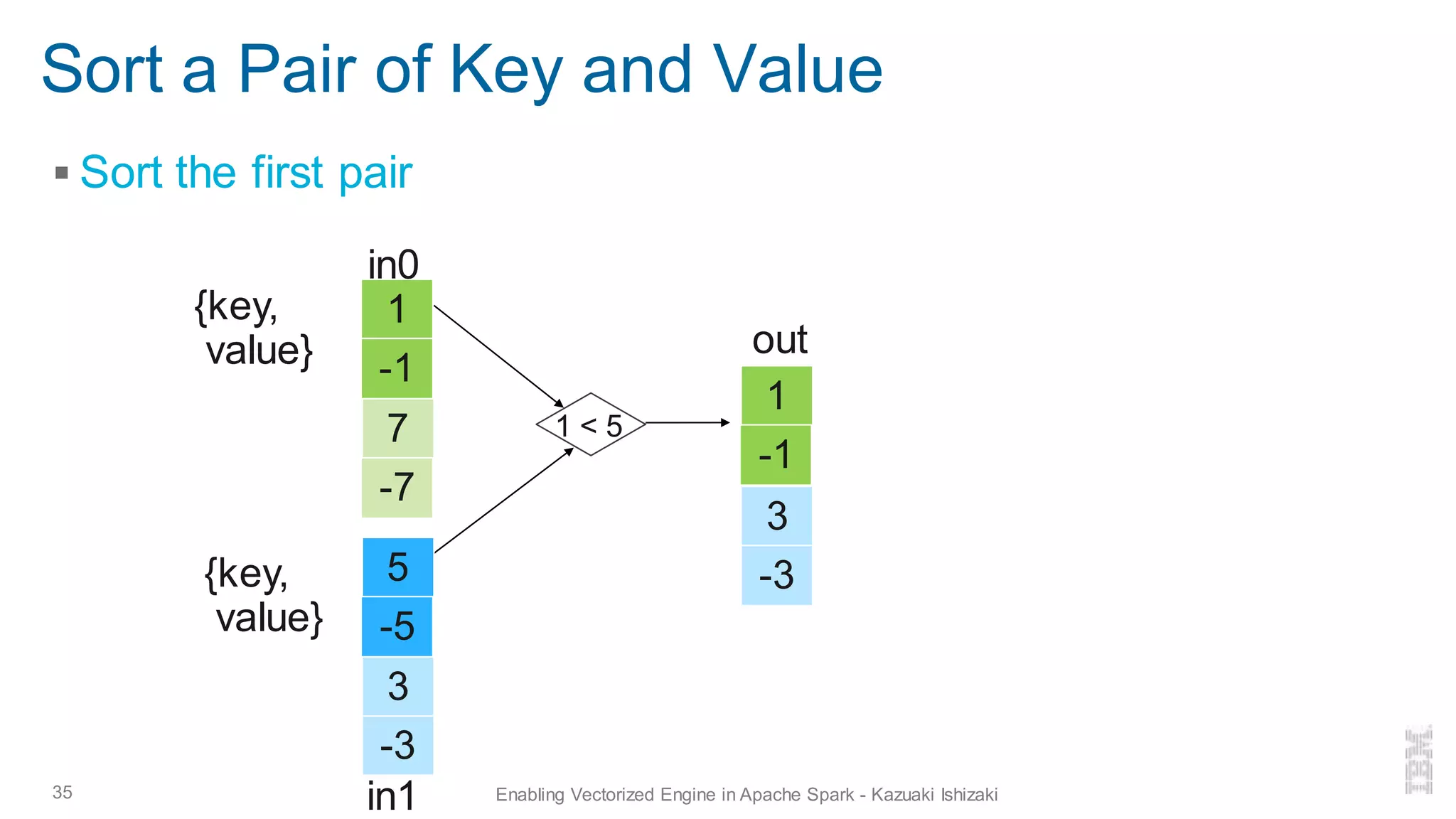 Sort a Pair of Key and Value

▪ Sort the first pair

in0

{key, value}

1
-1
7
-7

{key, value}

5
-5
3
-3

in1

1 < 5

out

1
-1
3
-3

35

Enabling Vectorized Engine in Apache Spark - Kazuaki Ishizaki

IBM